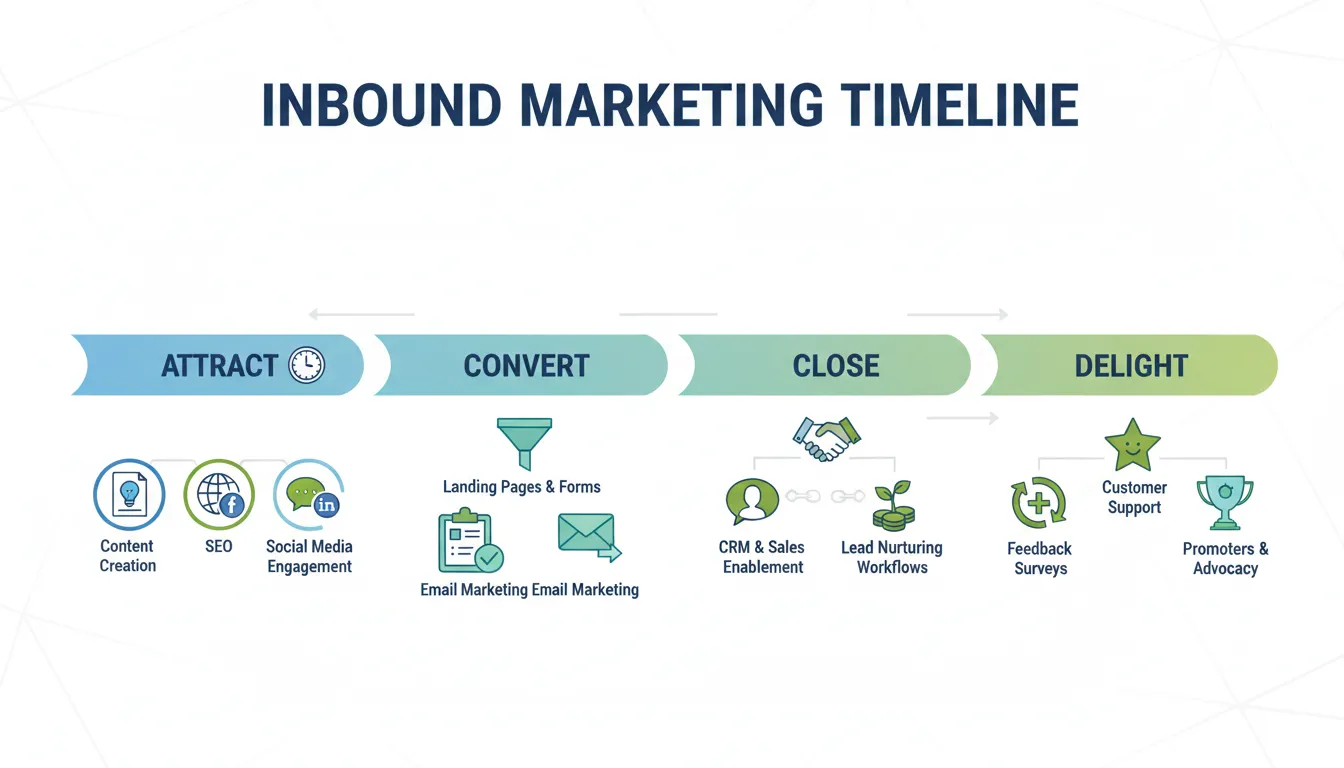 INBOUND MARKETING TIMELINE

ATTRACT

CONVERT

CLOSE

DELIGHT

Content Creation

SEO

Social Media Engagement

Landing Pages & Forms

Email Marketing Email Marketing

CRM & Sales Enablement

Lead Nurturing Workflows

Feedback Surveys

Customer Support

Promoters & Advocacy